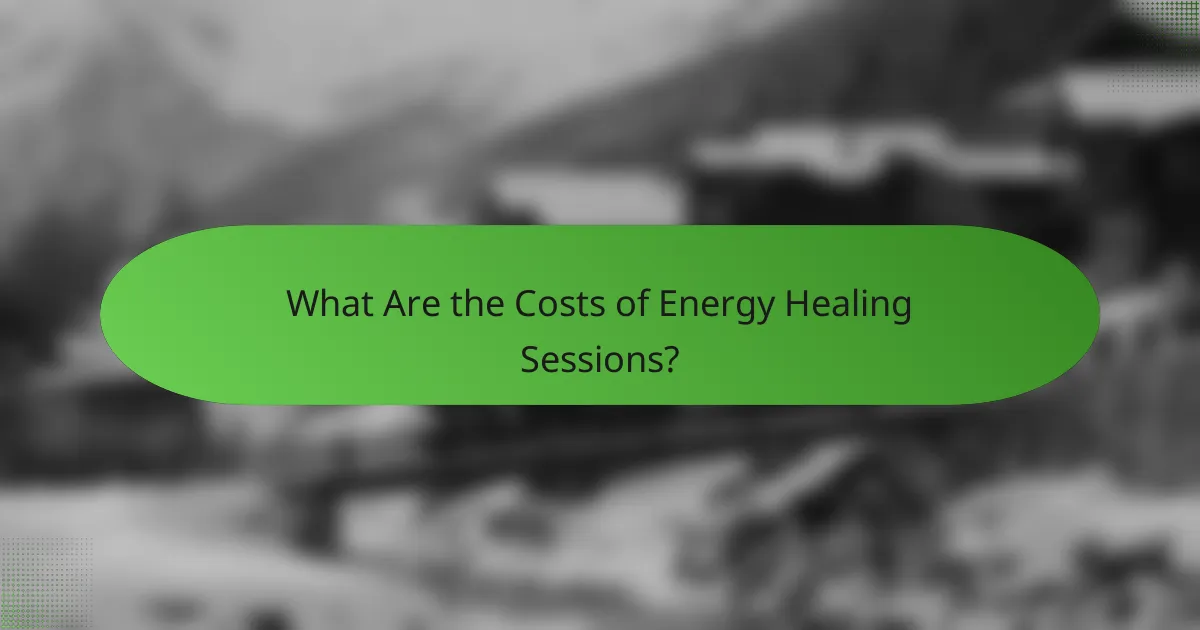 What Are the Costs of Energy Healing Sessions?